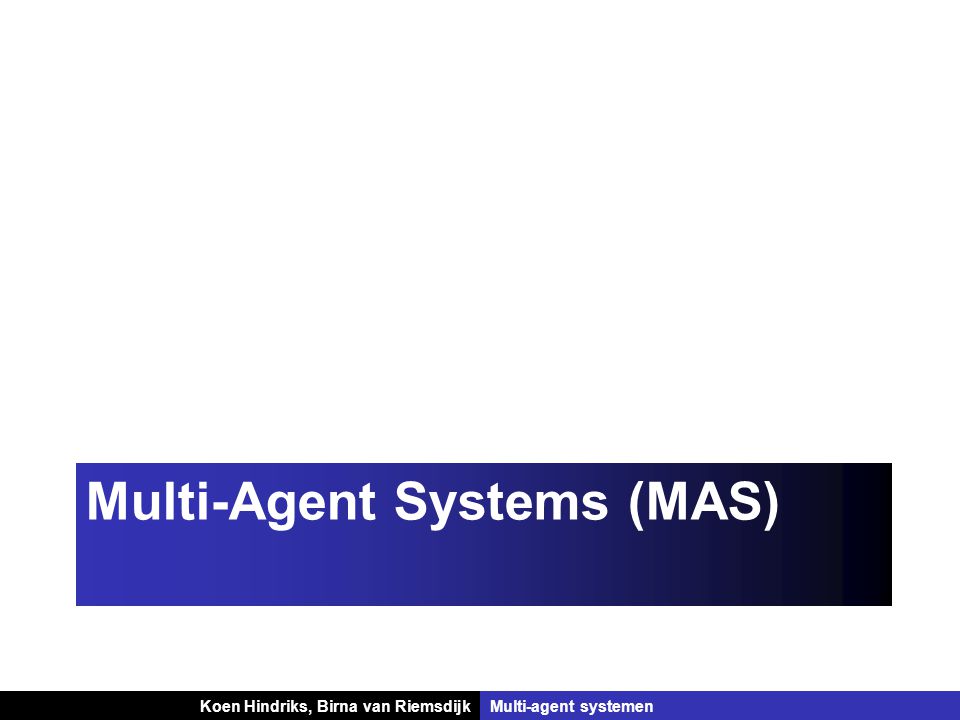 Multi-Agent Systems (MAS)

Koen Hindriks, Birna van Riemsdijk Multi-agent systemen